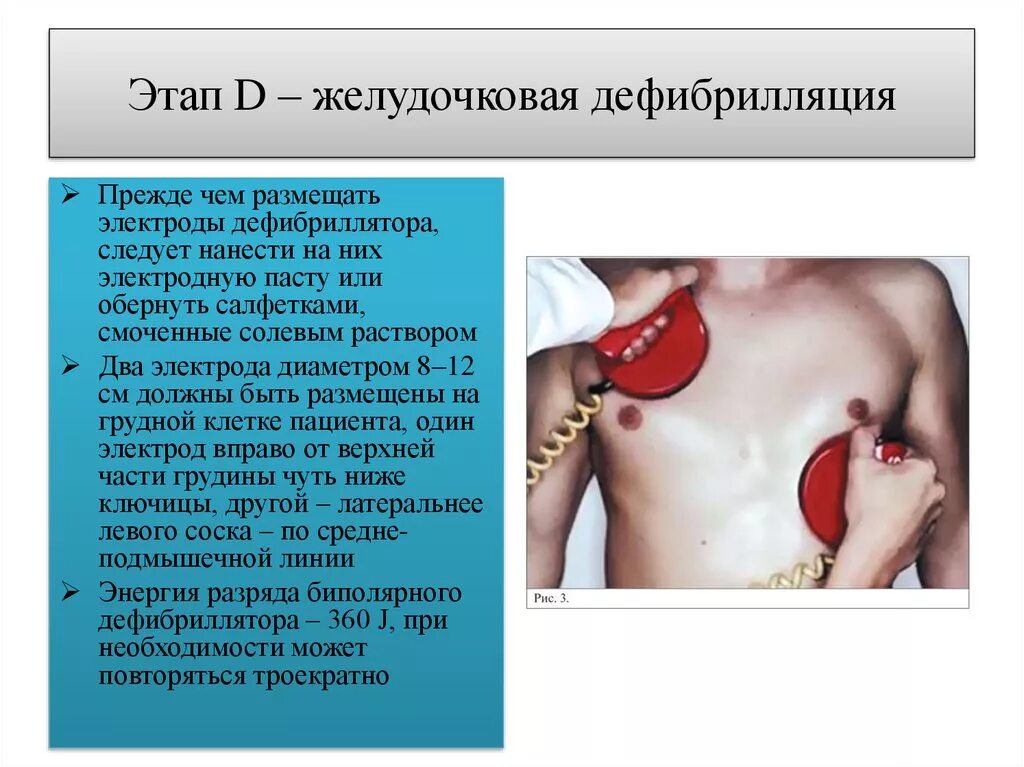 Этап D – желудочковая дефибрилляция

➢ Прежде чем размещать электроды дефибриллятора, следует нанести на них электродную пасту или обернуть салфетками, смоченные солевым раствором
➢ Два электрода диаметром 8–12 см должны быть размещены на грудной клетке пациента, один электрод вправо от верхней части грудины чуть ниже ключицы, другой – латеральнее левого соска – по средне-подмышечной линии
➢ Энергия разряда биполярного дефибриллятора – 360 J, при необходимости может повторяться троекратно

Рис. 3.